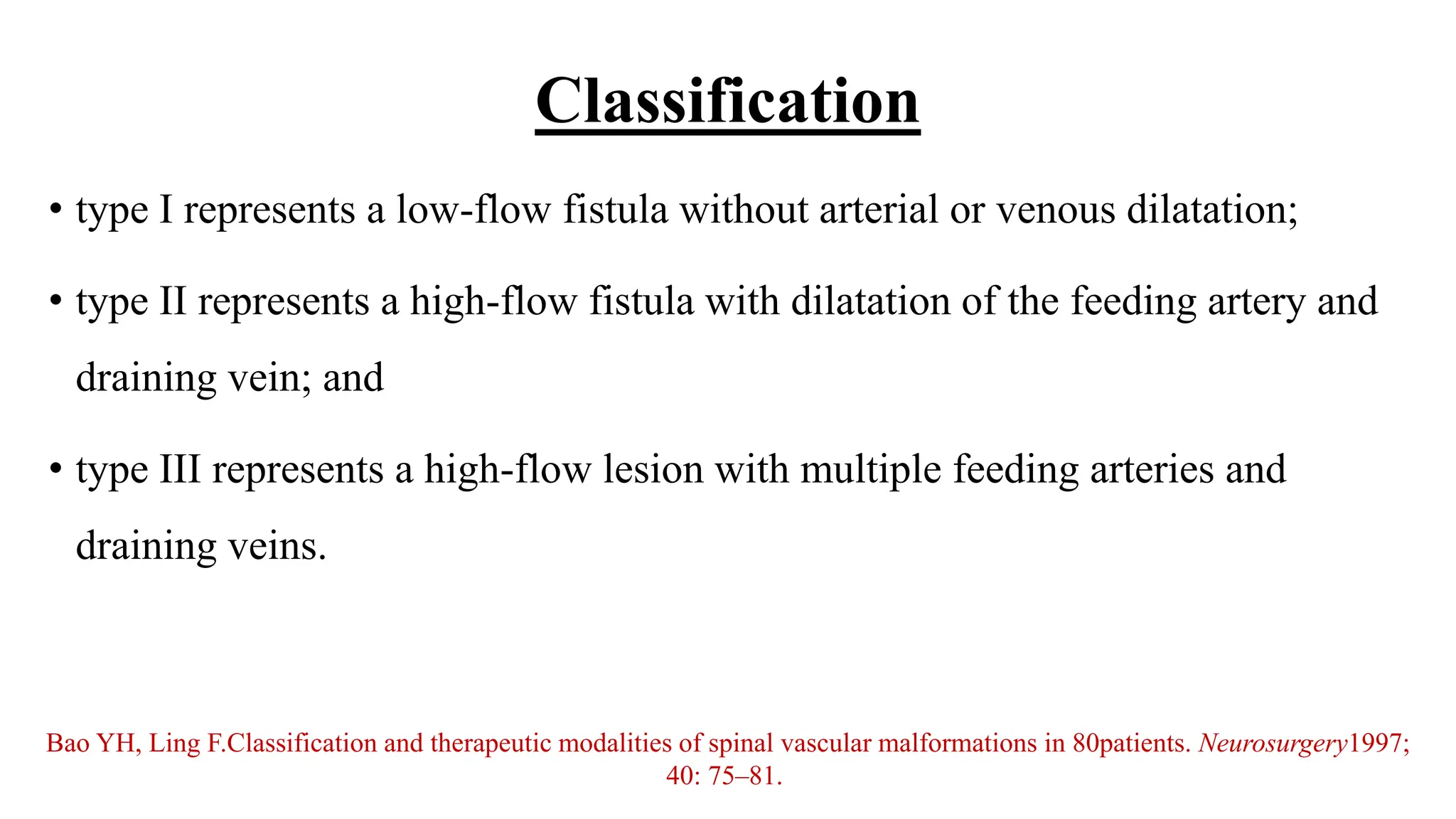 Classification

• type I represents a low-flow fistula without arterial or venous dilatation;

• type II represents a high-flow fistula with dilatation of the feeding artery and draining vein; and

• type III represents a high-flow lesion with multiple feeding arteries and draining veins.

Bao YH, Ling F.Classification and therapeutic modalities of spinal vascular malformations in 80patients. Neurosurgery1997; 40: 75–81.